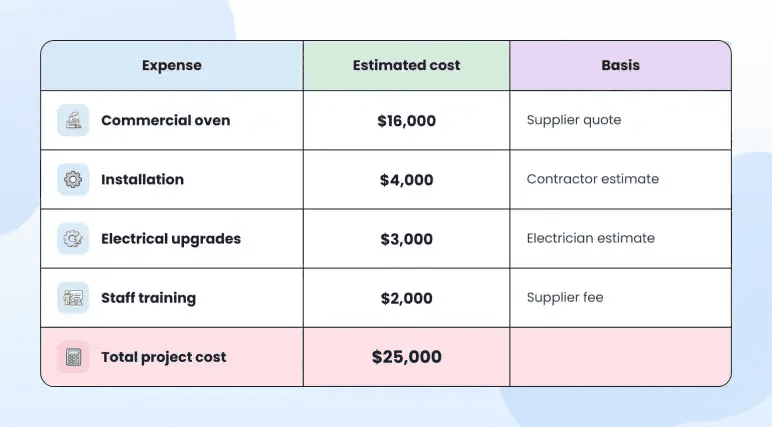 | Expense | Estimated cost | Basis |
|---|---|---|
| Commercial oven | \$16,000 | Supplier quote |
| Installation | \$4,000 | Contractor estimate |
| Electrical upgrades | \$3,000 | Electrician estimate |
| Staff training | \$2,000 | Supplier fee |
| Total project cost | \$25,000 | |